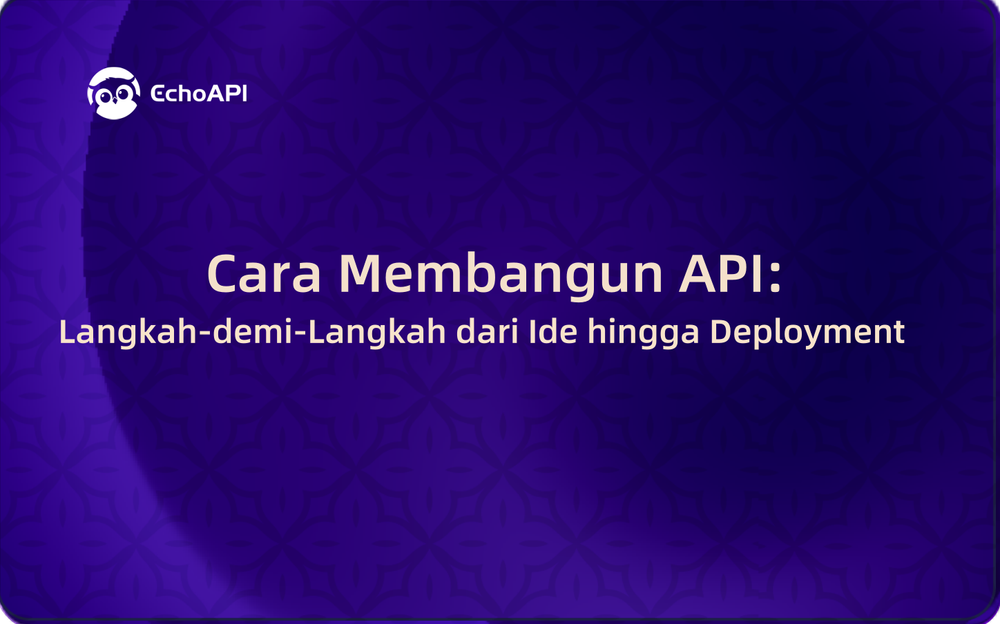 EchoAPI

Cara Membangun API:

Langkah-demi-Langkah dari Ide hingga Deployment